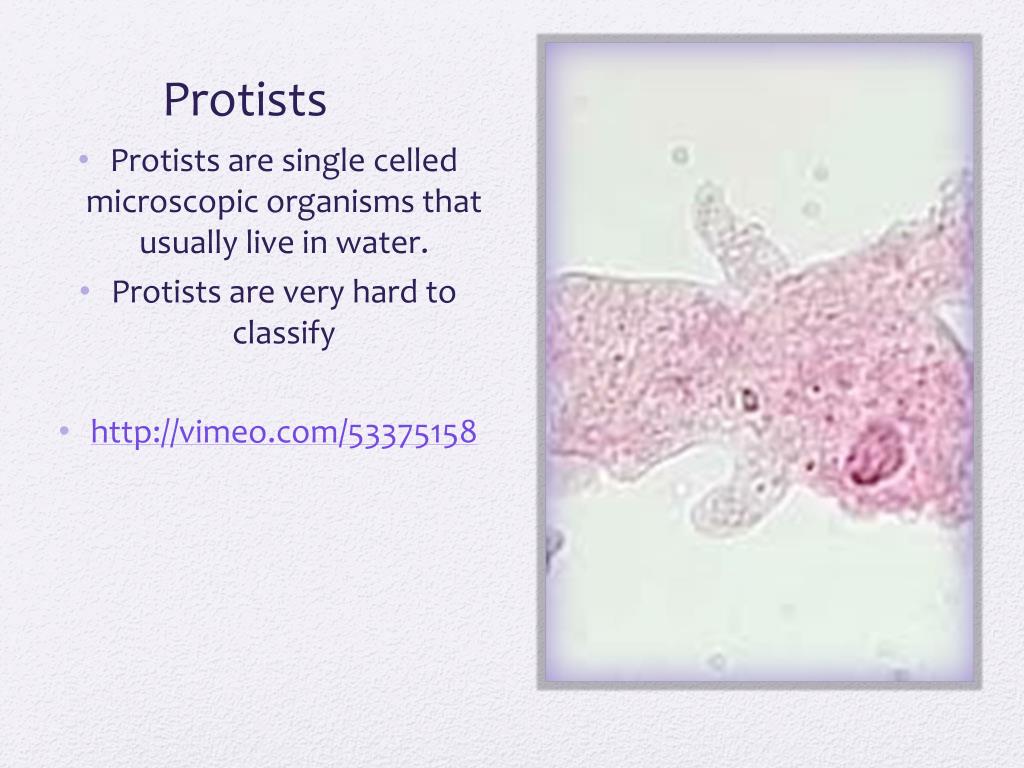 Protists

• Protists are single celled microscopic organisms that usually live in water.
• Protists are very hard to classify

• http://vimeo.com/53375158